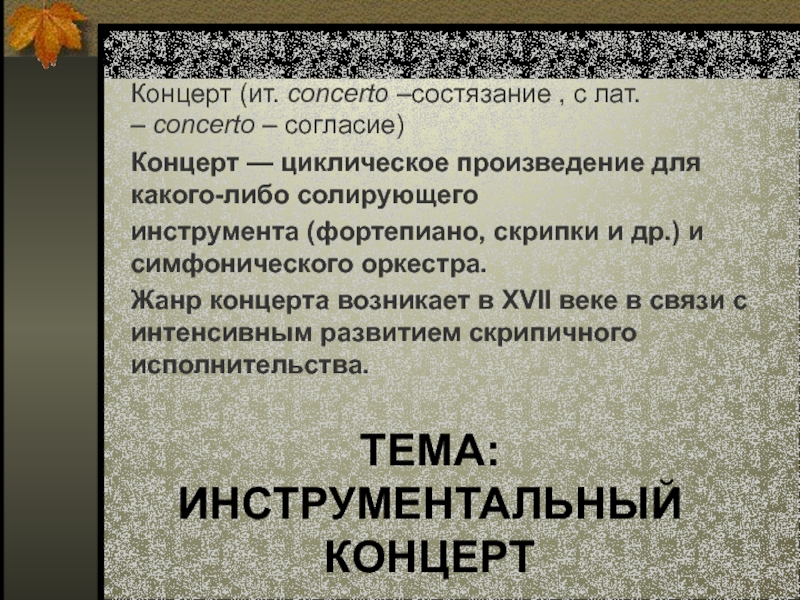 Концерт (ит. concerto –состязание , с лат. – concerto – согласие)

Концерт — циклическое произведение для какого-либо солирующего

инструмента (фортепиано, скрипки и др.) и симфонического оркестра.

Жанр концерта возникает в XVII веке в связи с интенсивным развитием скрипичного исполнительства.

ТЕМА: ИНСТРУМЕНТАЛЬНЫЙ КОНЦЕРТ